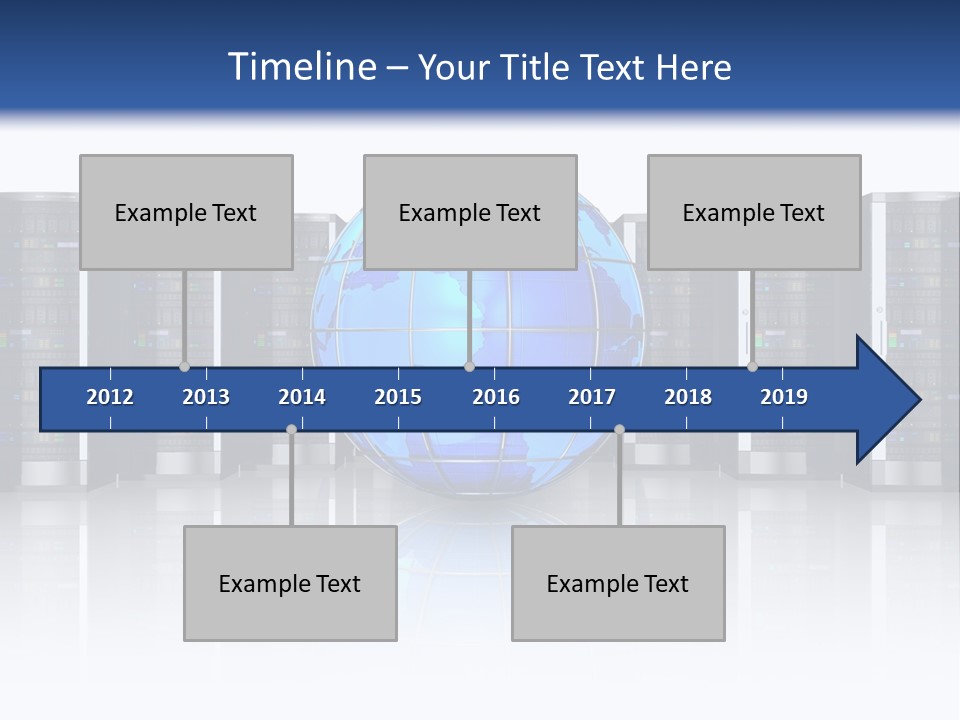 Timeline – Your Title Text Here

Example Text

Example Text

Example Text

2012 2013 2014 2015 2016 2017 2018 2019

Example Text

Example Text